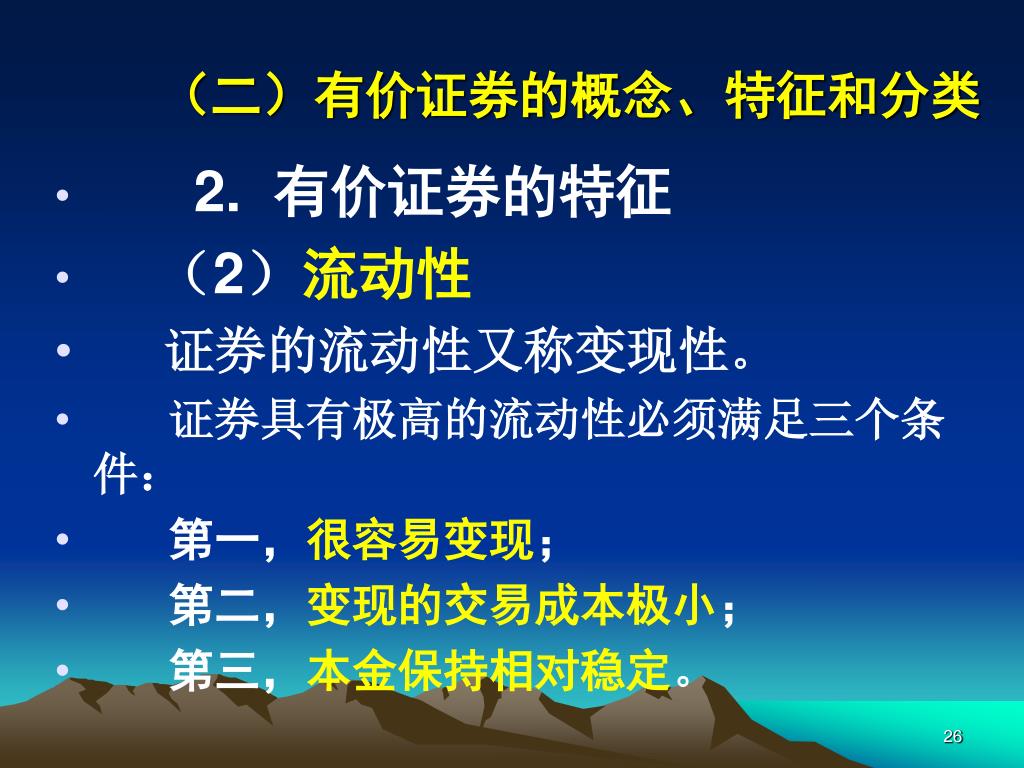 （二）有价证券的概念、特征和分类

• 2. 有价证券的特征

• （2）流动性

• 证券的流动性又称变现性。

• 证券具有极高的流动性必须满足三个条件：

• 第一，很容易变现；

• 第二，变现的交易成本极小；

• 第三，本金保持相对稳定。

26